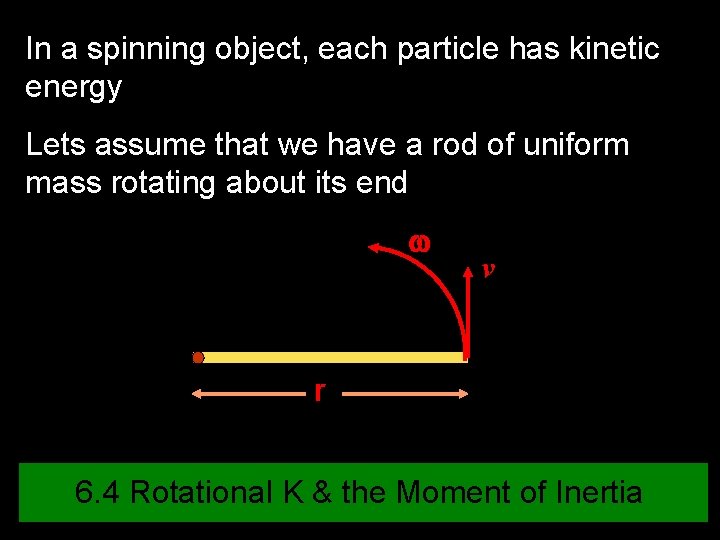 In a spinning object, each particle has kinetic energy

Lets assume that we have a rod of uniform mass rotating about its end

$\omega$

$v$

r

6.4 Rotational K & the Moment of Inertia